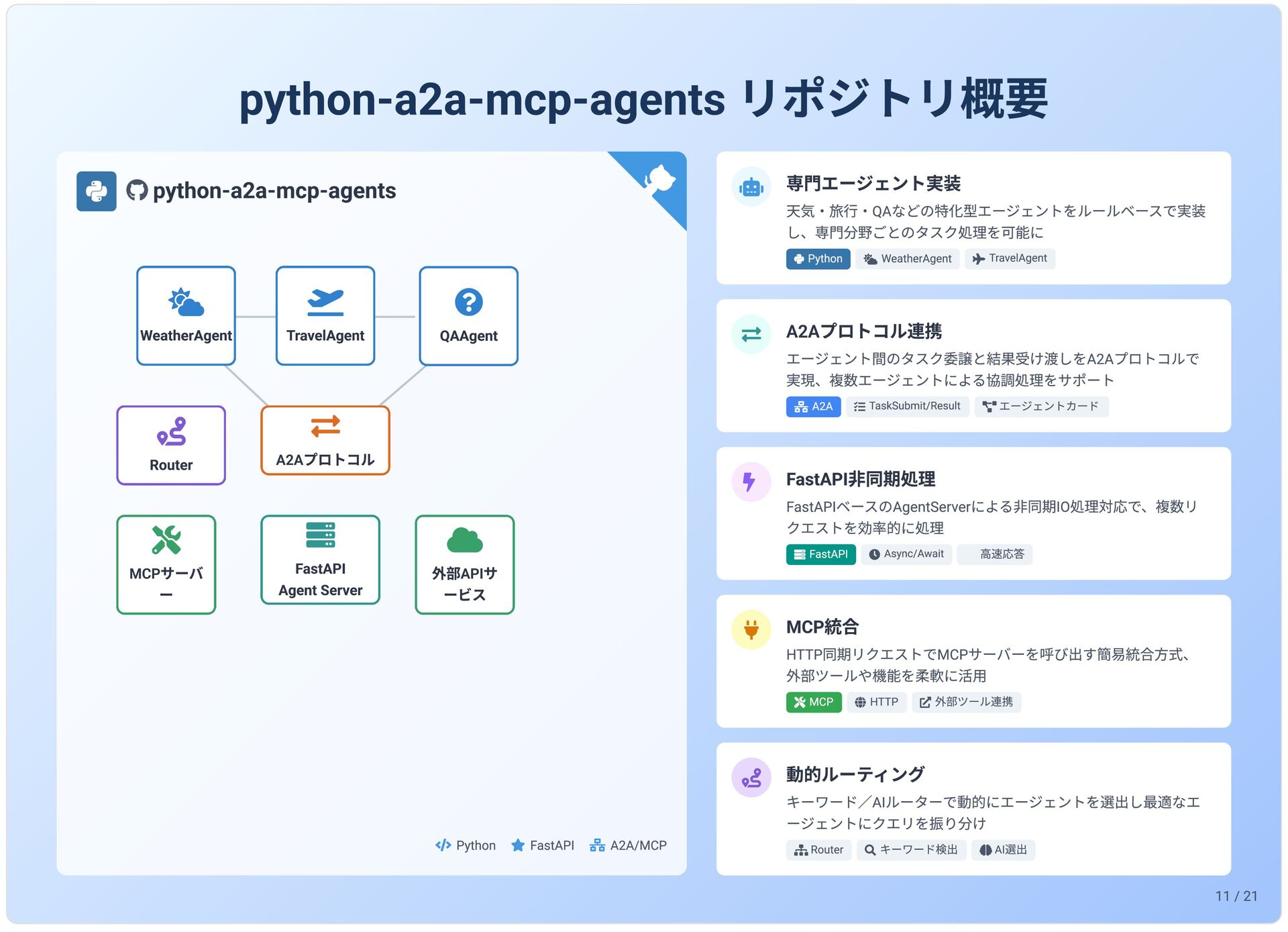 python-a2a-mcp-agents リポジトリ概要

python-a2a-mcp-agents

WeatherAgent

TravelAgent

QAAgent

Router

A2Aプロトコル

MCPサーバー

FastAPI Agent Server

外部APIサービス

Python FastAPI A2A/MCP

専門エージェント実装

天気・旅行・QAなどの特化型エージェントをルールベースで実装し、専門分野ごとのタスク処理を可能に

Python WeatherAgent TravelAgent

A2Aプロトコル連携

エージェント間のタスク委譲と結果受け渡しをA2Aプロトコルで実現、複数エージェントによる協調処理をサポート

A2A TaskSubmit/Result エージェントカード

FastAPI非同期処理

FastAPIベースのAgentServerによる非同期IO処理対応で、複数リクエストを効率的に処理

FastAPI Async/Await 高速応答

MCP統合

HTTP同期リクエストでMCPサーバーを呼び出す簡易統合方式、外部ツールや機能を柔軟に活用

MCP HTTP 外部ツール連携

動的ルーティング

キーワード／AIルーターで動的にエージェントを選出し最適なエージェントにクエリを振り分け

Router キーワード検出 AI選出

11 / 21